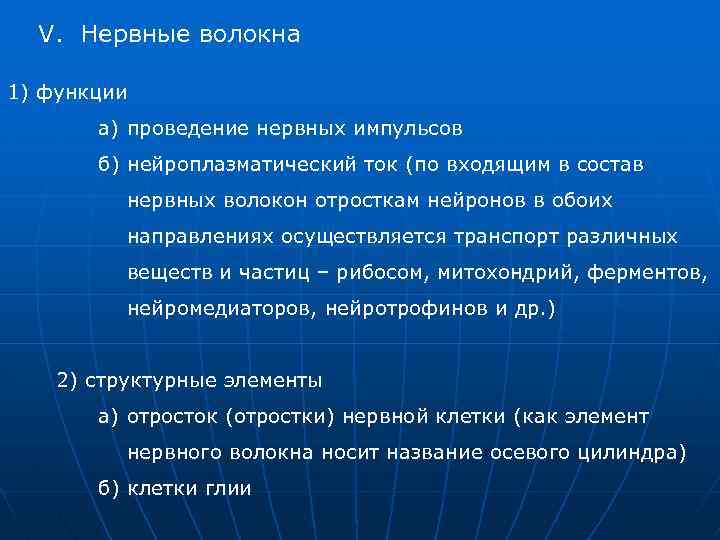 V. Нервные волокна

1) функции

а) проведение нервных импульсов

б) нейроплазматический ток (по входящим в состав нервных волокон отросткам нейронов в обоих направлениях осуществляется транспорт различных веществ и частиц – рибосом, митохондрий, ферментов, нейромедиаторов, нейротрофинов и др.)

2) структурные элементы

а) отросток (отростки) нервной клетки (как элемент нервного волокна носит название осевого цилиндра)

б) клетки глии